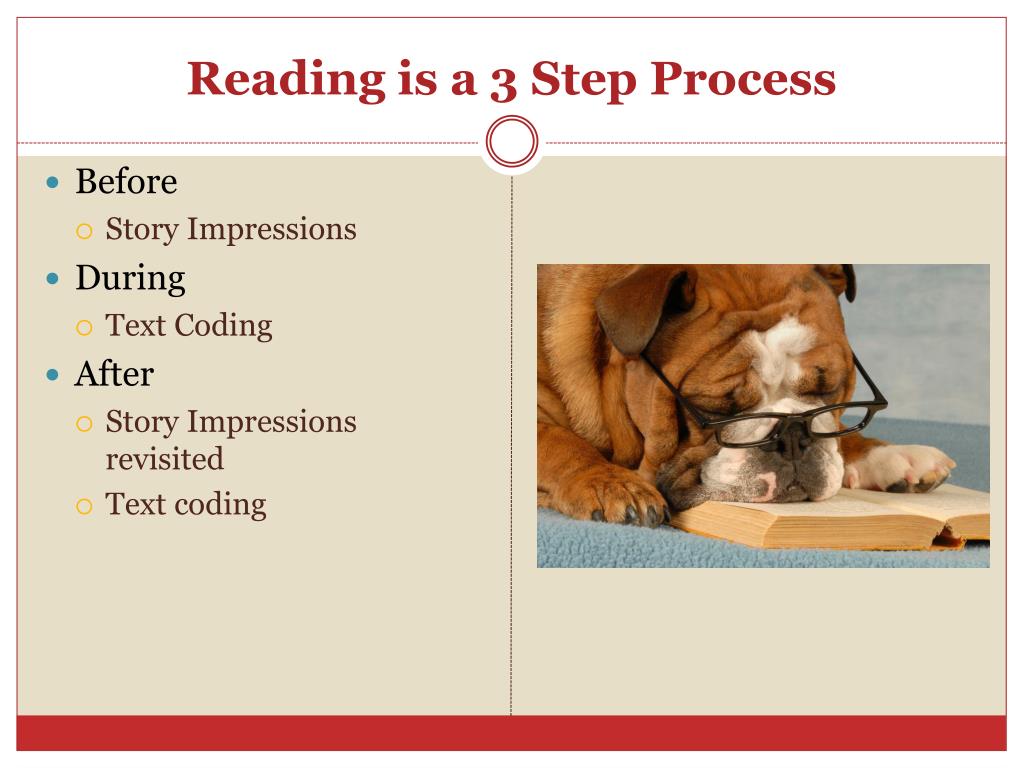 Reading is a 3 Step Process

- Before
  - Story Impressions
- During
  - Text Coding
- After
  - Story Impressions revisited
  - Text coding